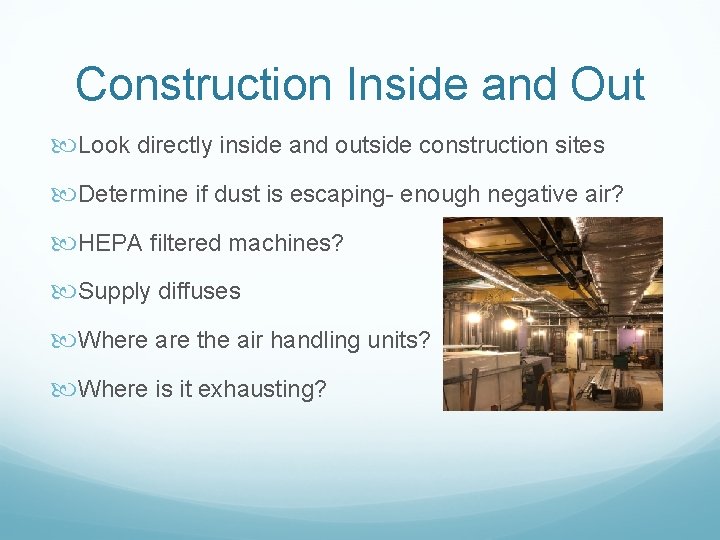 Construction Inside and Out

Look directly inside and outside construction sites

Determine if dust is escaping- enough negative air?

HEPA filtered machines?

Supply diffuses

Where are the air handling units?

Where is it exhausting?